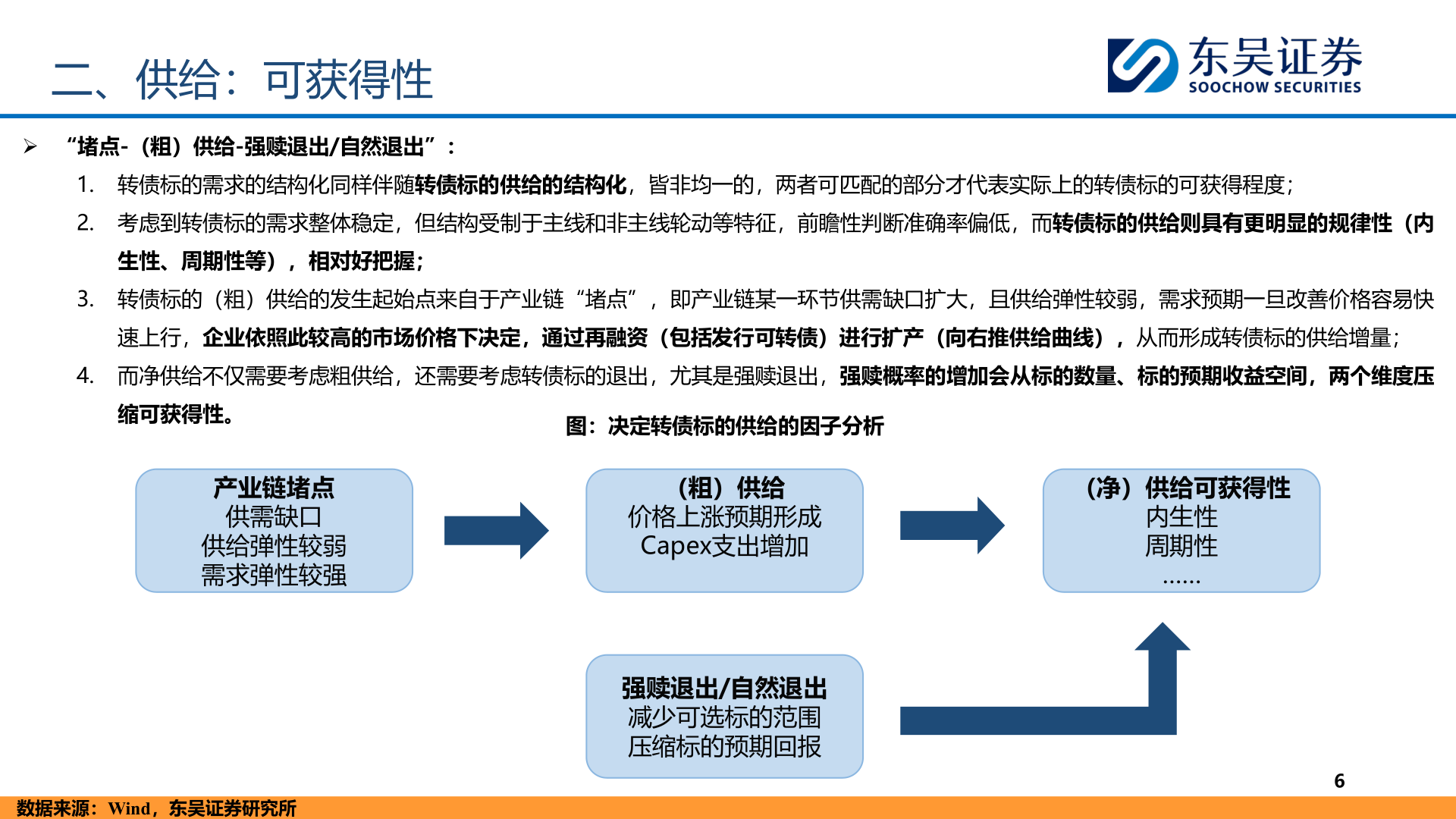 二、供给：可获得性

东吴证券
SOOCHOW SECURITIES

➢ “堵点-（粗）供给-强赎退出/自然退出”：

1. 转债标的需求的结构化同样伴随转债标的供给的结构化，皆非均一的，两者可匹配的部分才代表实际上的转债标的可获得程度；

2. 考虑到转债标的需求整体稳定，但结构受制于主线和非主线轮动等特征，前瞻性判断准确率偏低，而转债标的供给则具有更明显的规律性（内生性、周期性等），相对好把握；

3. 转债标的（粗）供给的发生起始点来自于产业链“堵点”，即产业链某一环节供需缺口扩大，且供给弹性较弱，需求预期一旦改善价格容易快速上行，企业依照此较高的市场价格下决定，通过再融资（包括发行可转债）进行扩产（向右推供给曲线），从而形成转债标的供给增量；

4. 而净供给不仅需要考虑粗供给，还需要考虑转债标的退出，尤其是强赎退出，强赎概率的增加会从标的数量、标的预期收益空间，两个维度压缩可获得性。

图：决定转债标的供给的因子分析

产业链堵点
供需缺口
供给弹性较弱
需求弹性较强

（粗）供给
价格上涨预期形成
Capex支出增加

（净）供给可获得性
内生性
周期性
……

强赎退出/自然退出
减少可选标的范围
压缩标的预期回报

6

数据来源：Wind，东吴证券研究所